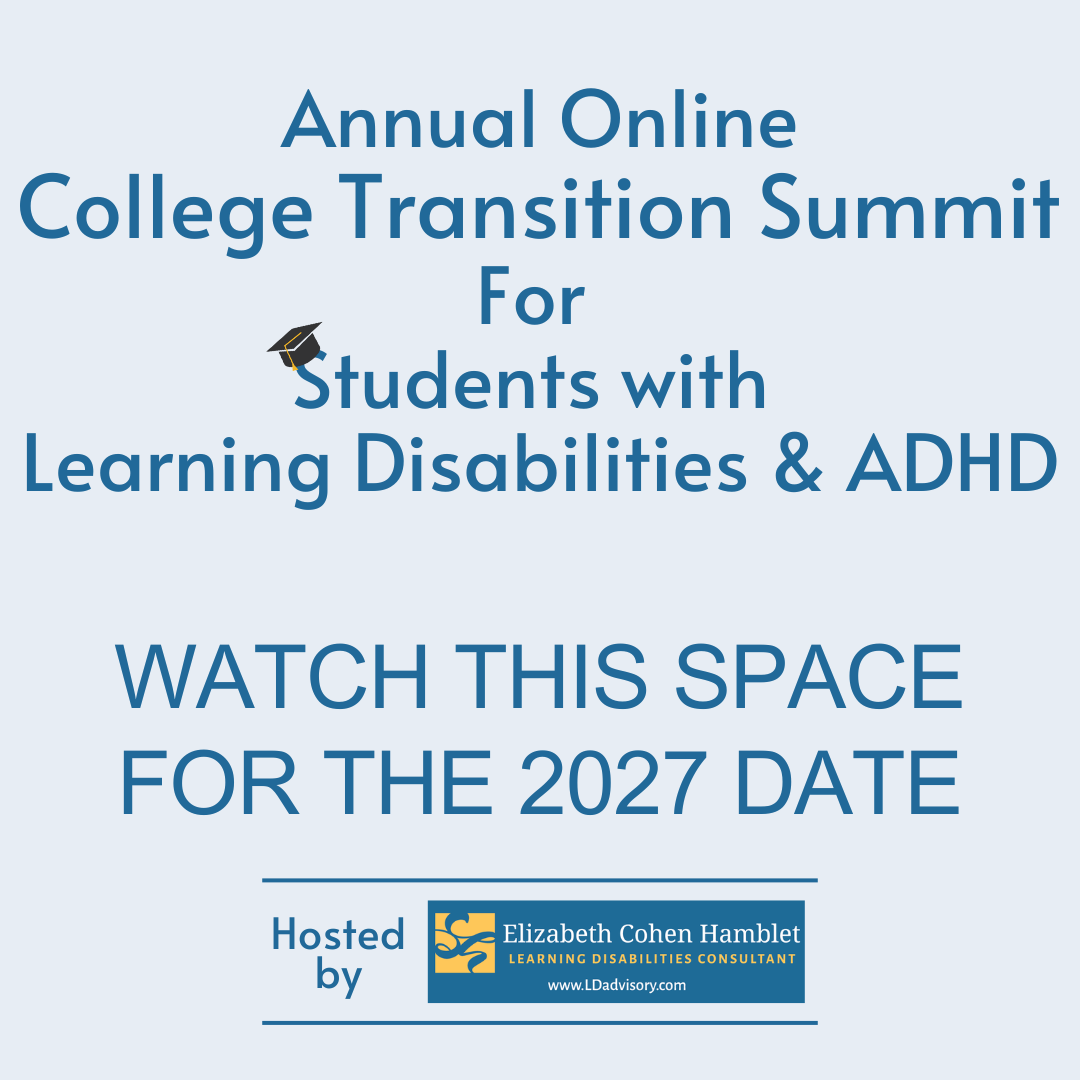 Annual Online
College Transition Summit
For
Students with
Learning Disabilities & ADHD

WATCH THIS SPACE
FOR THE 2027 DATE

Hosted by

Elizabeth Cohen Hamblet
LEARNING DISABILITIES CONSULTANT
www.LDadvisory.com